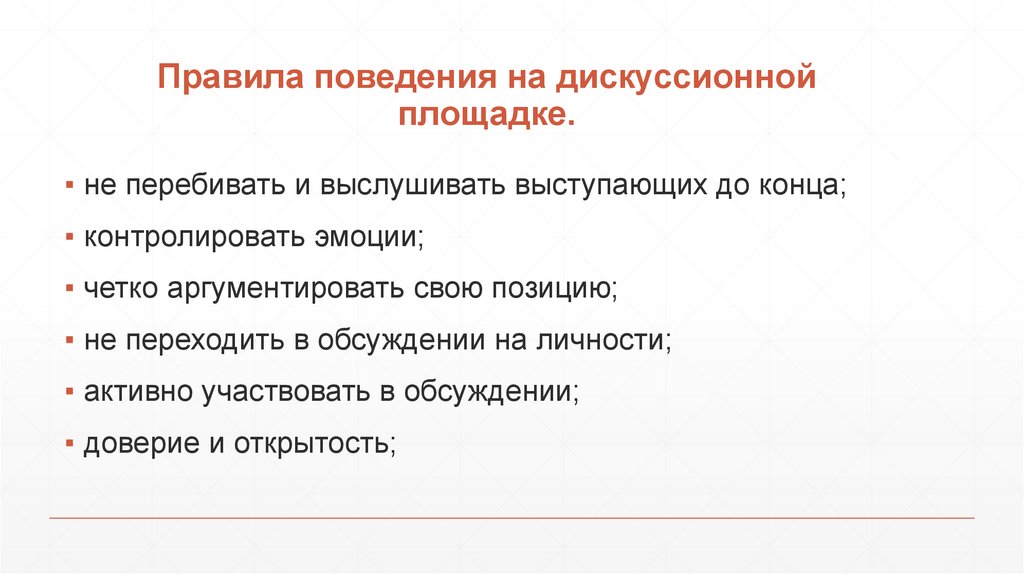 Правила поведения на дискуссионной площадке.

▪ не перебивать и выслушивать выступающих до конца;
▪ контролировать эмоции;
▪ четко аргументировать свою позицию;
▪ не переходить в обсуждении на личности;
▪ активно участвовать в обсуждении;
▪ доверие и открытость;